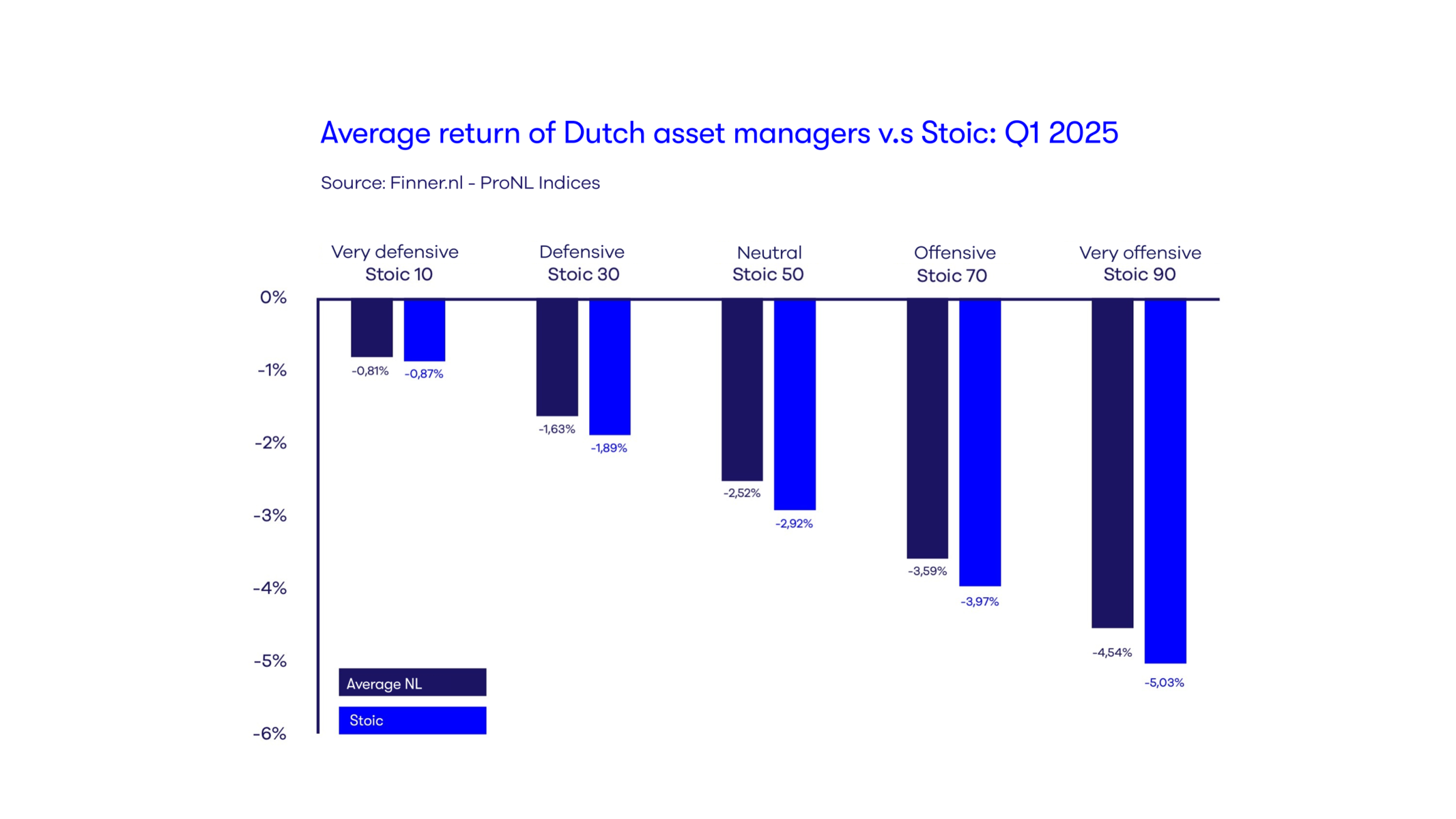 Average return of Dutch asset managers v.s Stoic: Q1 2025

Source: Finner.nl - ProNL Indices

Very defensive
Stoic 10

Defensive
Stoic 30

Neutral
Stoic 50

Offensive
Stoic 70

Very offensive
Stoic 90

0%
-1%
-2%
-3%
-4%
-5%
-6%

-0,81%
-0,87%
-1,63%
-1,89%
-2,52%
-2,92%
-3,59%
-3,97%
-4,54%
-5,03%

Average NL
Stoic